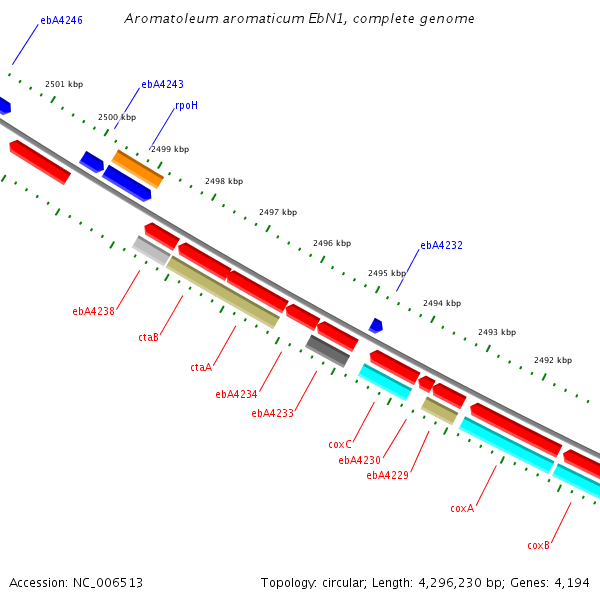 Aromatoleum aromaticum EbN1, complete genome

ebA4246
2501 kbp
ebA4243
2500 kbp
rpoH
2499 kbp
2498 kbp
2497 kbp
2496 kbp
ebA4232
2495 kbp
2494 kbp
2493 kbp
2492 kbp

ebA4238
ctaB
ctaA
ebA4234
ebA4233
coxC
ebA4230
ebA4229
coxA
coxB

Accession: NC_006513

Topology: circular; Length: 4,296,230 bp; Genes: 4,194